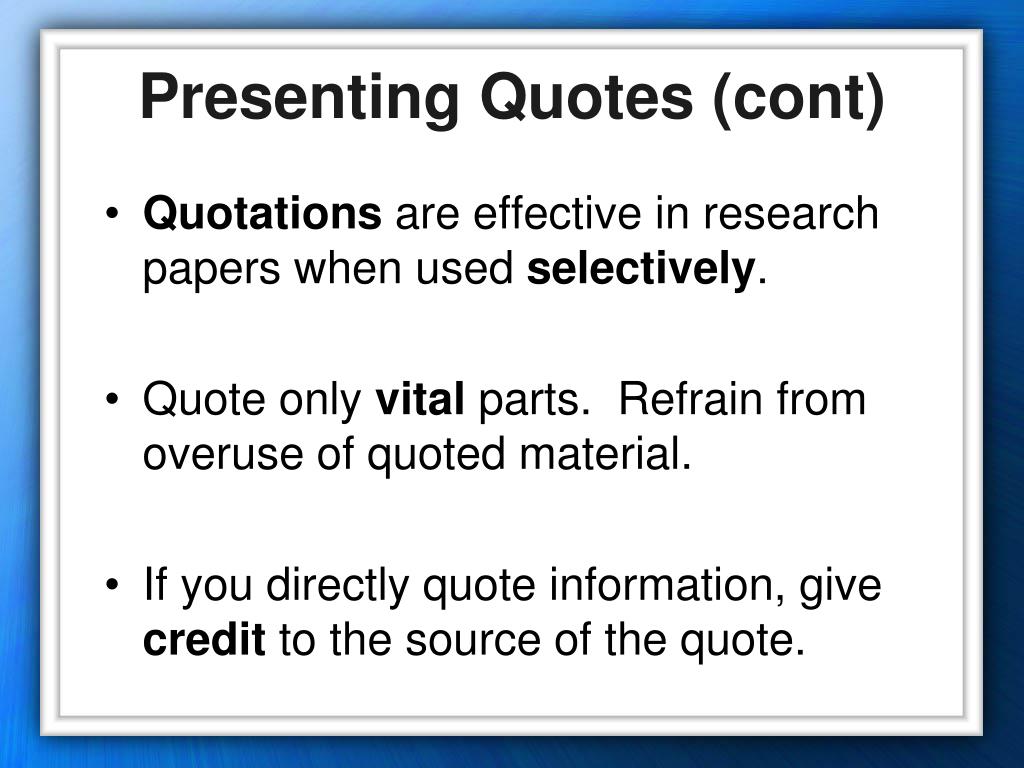 Presenting Quotes (cont)

• Quotations are effective in research papers when used selectively.

• Quote only vital parts.  Refrain from overuse of quoted material.

• If you directly quote information, give credit to the source of the quote.